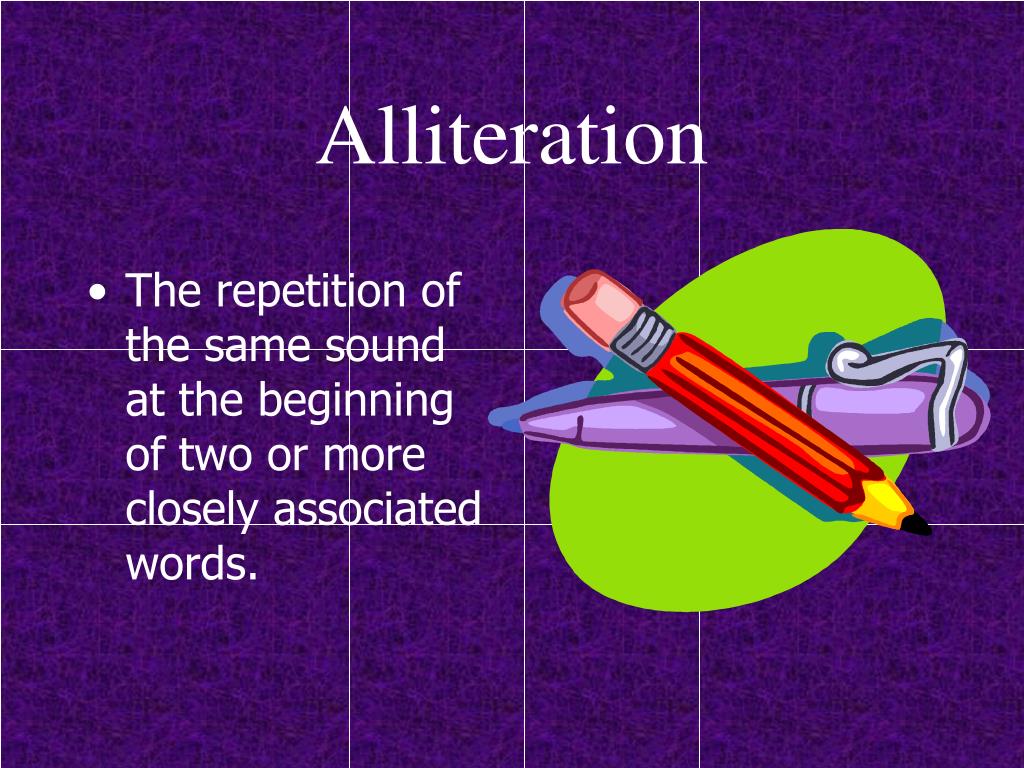 Alliteration

• The repetition of the same sound at the beginning of two or more closely associated words.